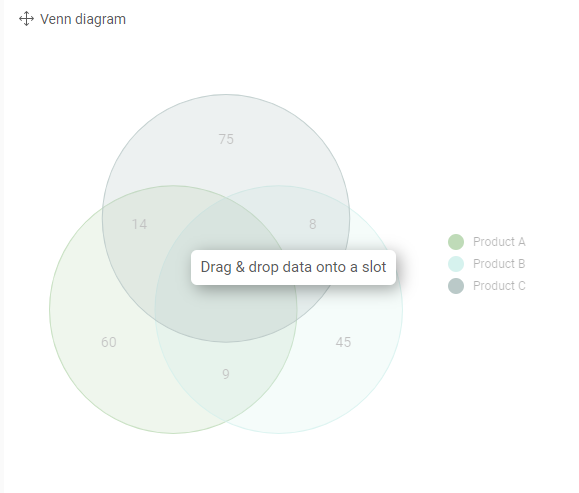 Venn diagram

75

14

8

Drag & drop data onto a slot

60

45

9

Product A
Product B
Product C